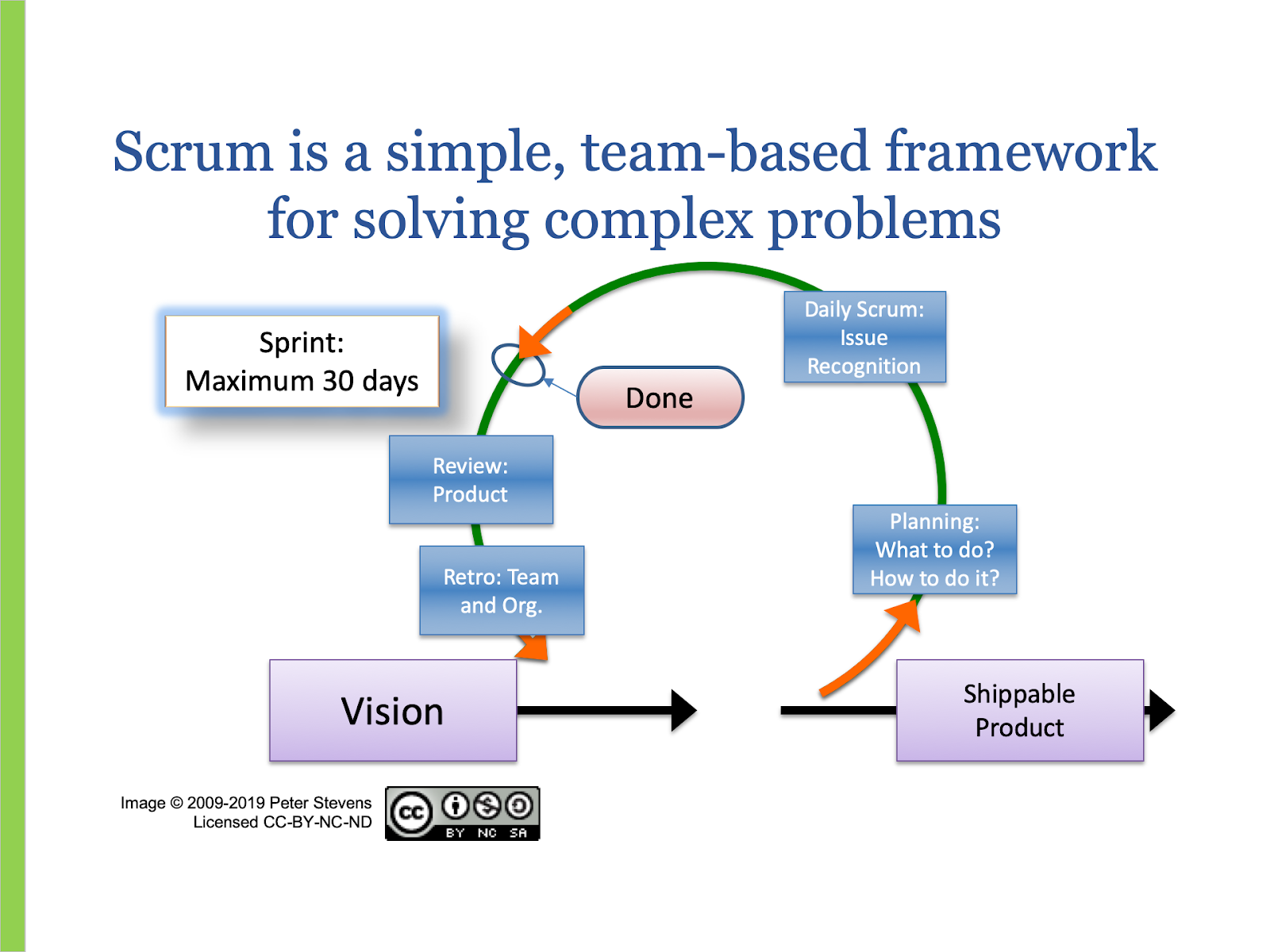 Scrum is a simple, team-based framework for solving complex problems

Sprint:
Maximum 30 days

Daily Scrum: Issue Recognition

Done

Review: Product

Planning: What to do? How to do it?

Retro: Team and Org.

Vision

Shippable Product

Image © 2009-2019 Peter Stevens
Licensed CC-BY-NC-ND

cc BY NC SA